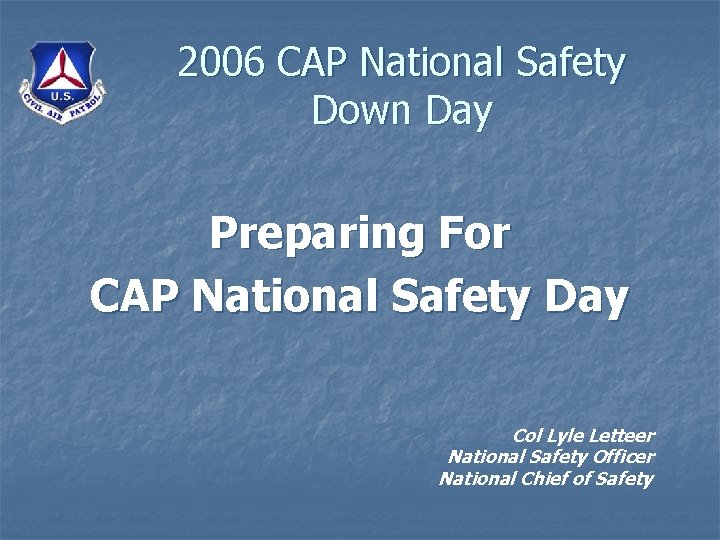 U.S.
CIVIL AIR PATROL

2006 CAP National Safety Down Day

Preparing For
CAP National Safety Day

Col Lyle Letteer
National Safety Officer
National Chief of Safety